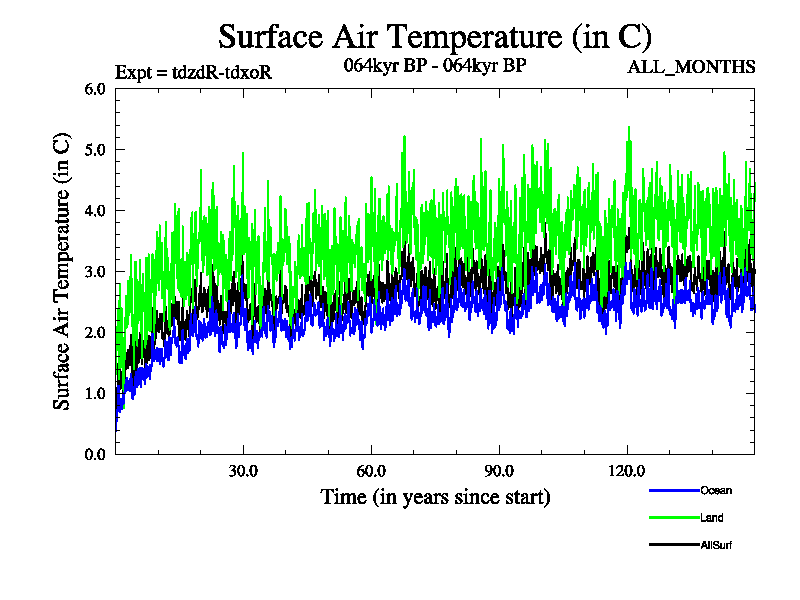 Surface Air Temperature (in C)

Expt = tdzdR-tdxoR

064kyr BP - 064kyr BP

ALL_MONTHS

Surface Air Temperature (in C)

6.0
5.0
4.0
3.0
2.0
1.0
0.0

30.0
60.0
90.0
120.0

Time (in years since start)

Ocean
Land
AllSurf